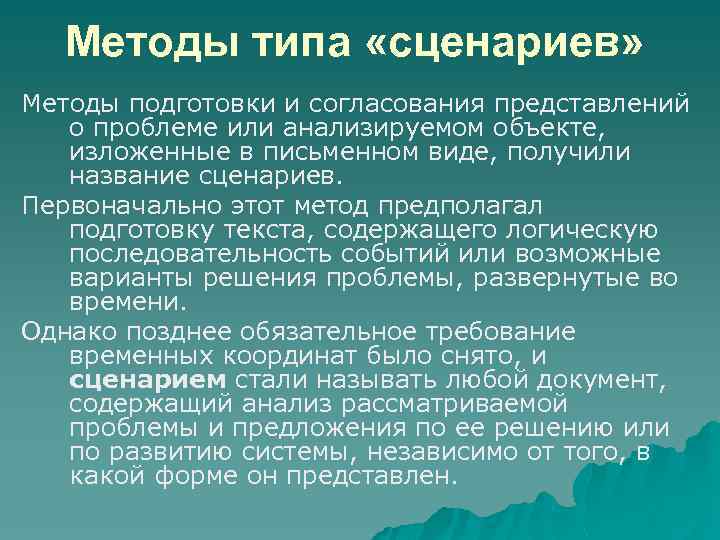 Методы типа «сценариев»

Методы подготовки и согласования представлений о проблеме или анализируемом объекте, изложенные в письменном виде, получили название сценариев.

Первоначально этот метод предполагал подготовку текста, содержащего логическую последовательность событий или возможные варианты решения проблемы, развернутые во времени.

Однако позднее обязательное требование временных координат было снято, и сценарием стали называть любой документ, содержащий анализ рассматриваемой проблемы и предложения по ее решению или по развитию системы, независимо от того, в какой форме он представлен.